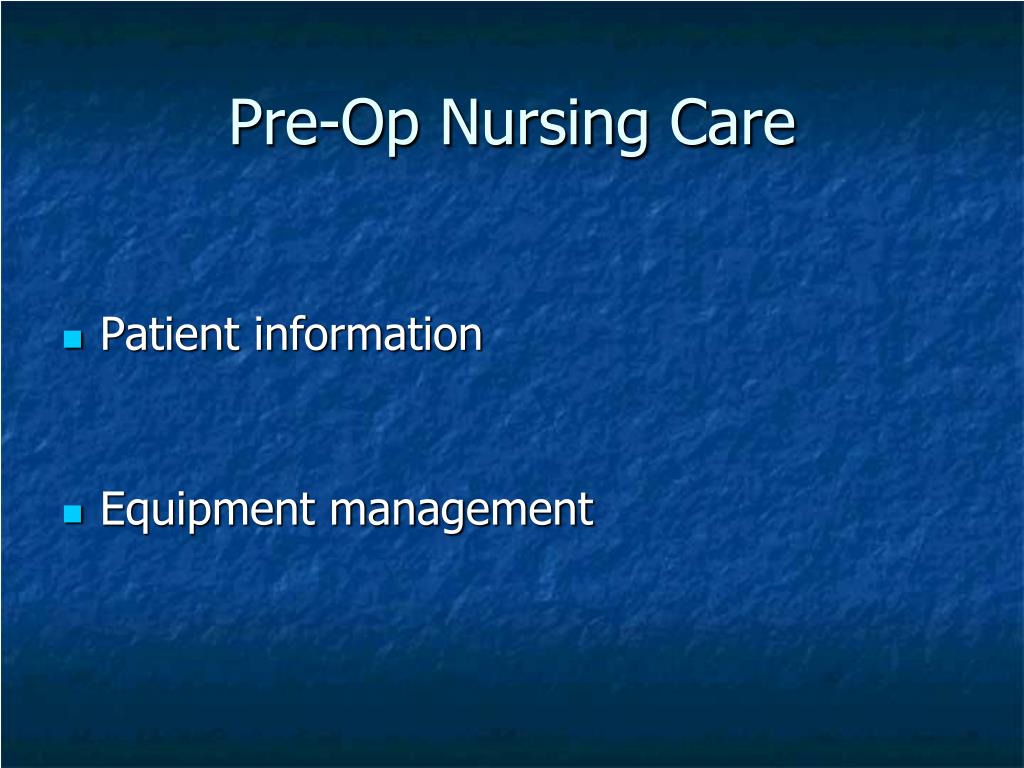 Pre-Op Nursing Care

- Patient information

- Equipment management